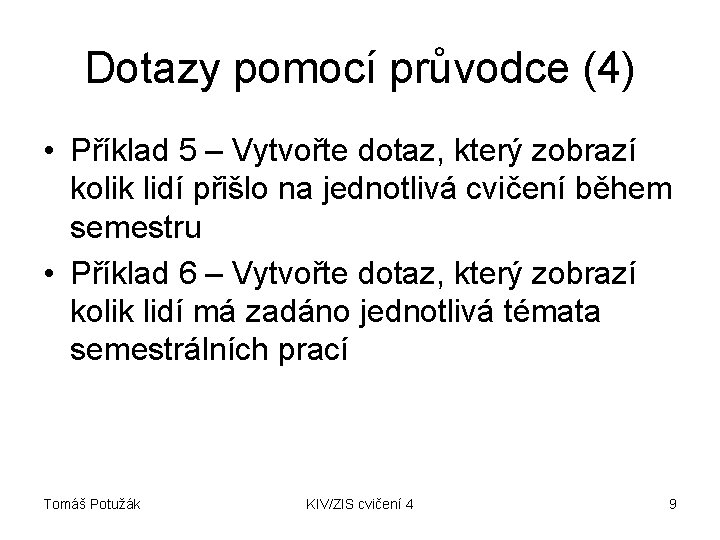 Dotazy pomocí průvodce (4)

• Příklad 5 – Vytvořte dotaz, který zobrazí kolik lidí přišlo na jednotlivá cvičení během semestru

• Příklad 6 – Vytvořte dotaz, který zobrazí kolik lidí má zadáno jednotlivá témata semestrálních prací

Tomáš Potužák KIV/ZIS cvičení 4 9